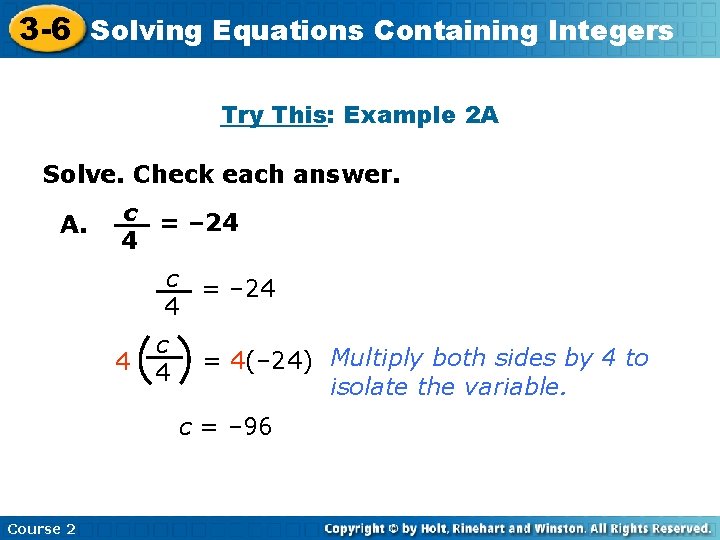 3-6 Solving Equations Containing Integers

Try This: Example 2A

Solve. Check each answer.

A. $\frac{c}{4} = -24$

$\frac{c}{4} = -24$

$4\left(\frac{c}{4}\right) = 4(-24)$ Multiply both sides by 4 to isolate the variable.

$c = -96$

Course 2

Copyright © by Holt, Rinehart and Winston. All Rights Reserved.